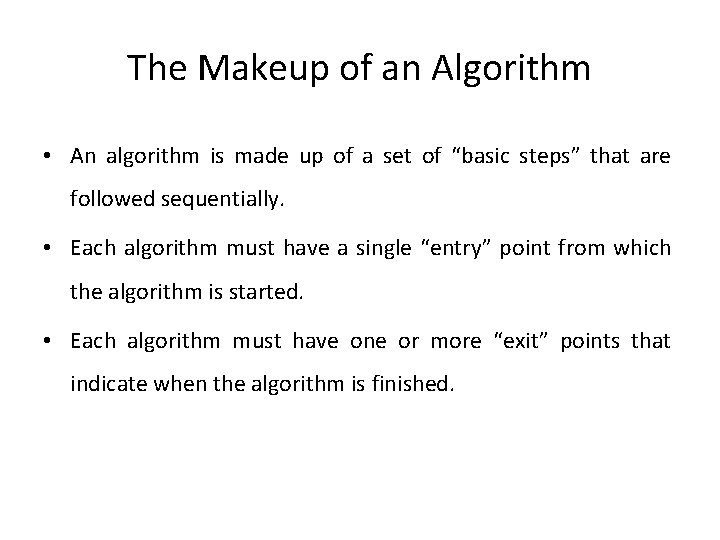 The Makeup of an Algorithm

• An algorithm is made up of a set of “basic steps” that are followed sequentially.

• Each algorithm must have a single “entry” point from which the algorithm is started.

• Each algorithm must have one or more “exit” points that indicate when the algorithm is finished.